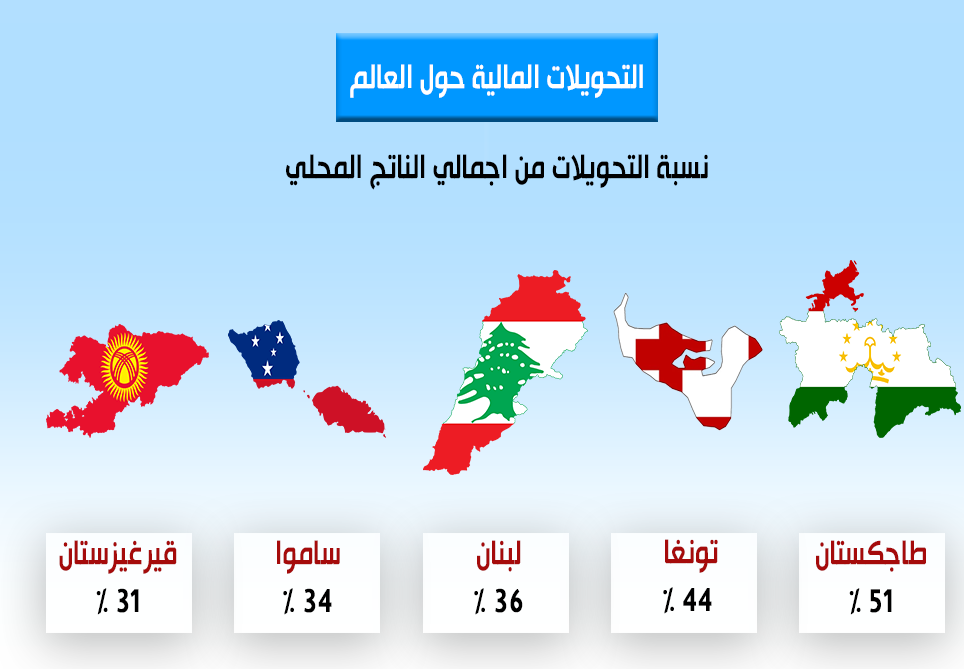 التحويلات المالية حول العالم

نسبة التحويلات من اجمالي الناتج المحلي

طاجكستان
51 ٪

تونغا
44 ٪

لبنان
36 ٪

ساموا
34 ٪

قيرغيزستان
31 ٪